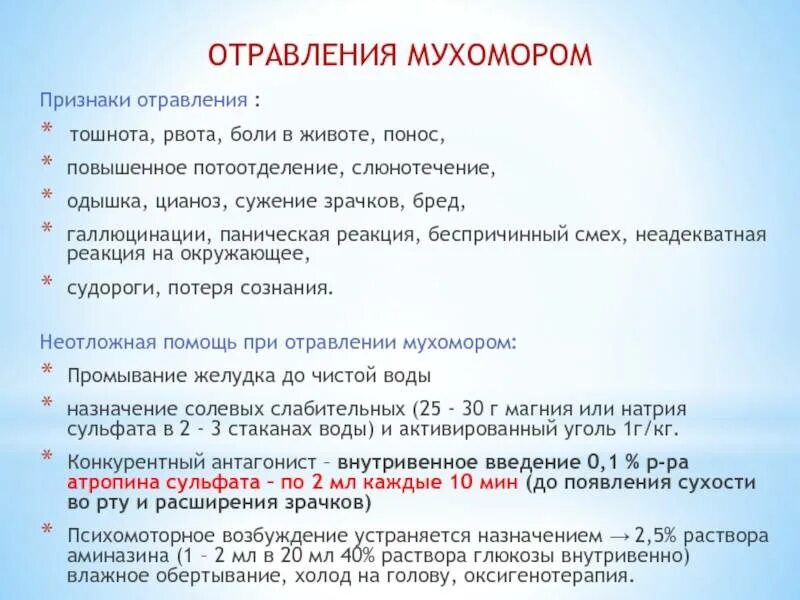 ОТРАВЛЕНИЯ МУХОМОРОМ

Признаки отравления :

* тошнота, рвота, боли в животе, понос,
* повышенное потоотделение, слюнотечение,
* одышка, цианоз, сужение зрачков, бред,
* галлюцинации, паническая реакция, беспричинный смех, неадекватная реакция на окружающее,
* судороги, потеря сознания.

Неотложная помощь при отравлении мухомором:

* Промывание желудка до чистой воды
* назначение солевых слабительных (25 - 30 г магния или натрия сульфата в 2 - 3 стаканах воды) и активированный уголь 1г/кг.
* Конкурентный антагонист – внутривенное введение 0,1 % р-ра атропина сульфата – по 2 мл каждые 10 мин (до появления сухости во рту и расширения зрачков)
* Психомоторное возбуждение устраняется назначением → 2,5% раствора аминазина (1 – 2 мл в 20 мл 40% раствора глюкозы внутривенно) влажное обертывание, холод на голову, оксигенотерапия.